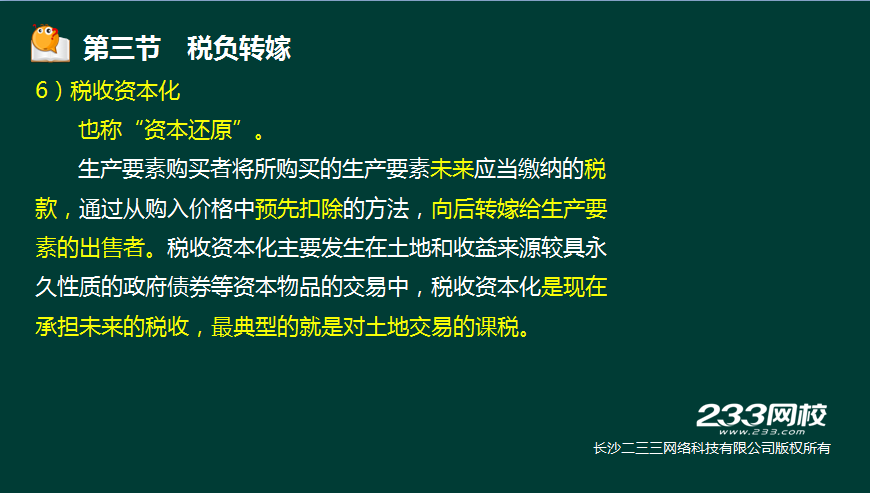 第三节　税负转嫁

6）税收资本化

也称“资本还原”。

生产要素购买者将所购买的生产要素未来应当缴纳的税款，通过从购入价格中预先扣除的方法，向后转嫁给生产要素的出售者。税收资本化主要发生在土地和收益来源较具永久性质的政府债券等资本物品的交易中，税收资本化是现在承担未来的税收，最典型的就是对土地交易的课税。

233网校
www.233.com
长沙二三三网络科技有限公司版权所有